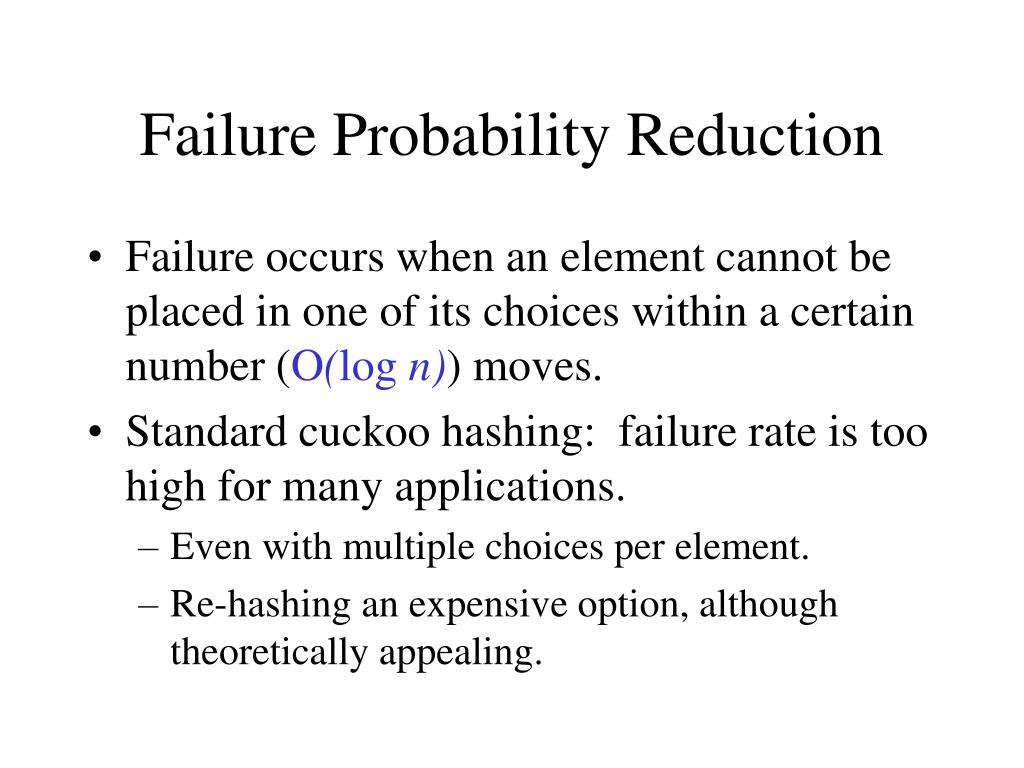 Failure Probability Reduction

• Failure occurs when an element cannot be placed in one of its choices within a certain number ($O(\log n)$) moves.

• Standard cuckoo hashing: failure rate is too high for many applications.

– Even with multiple choices per element.

– Re-hashing an expensive option, although theoretically appealing.